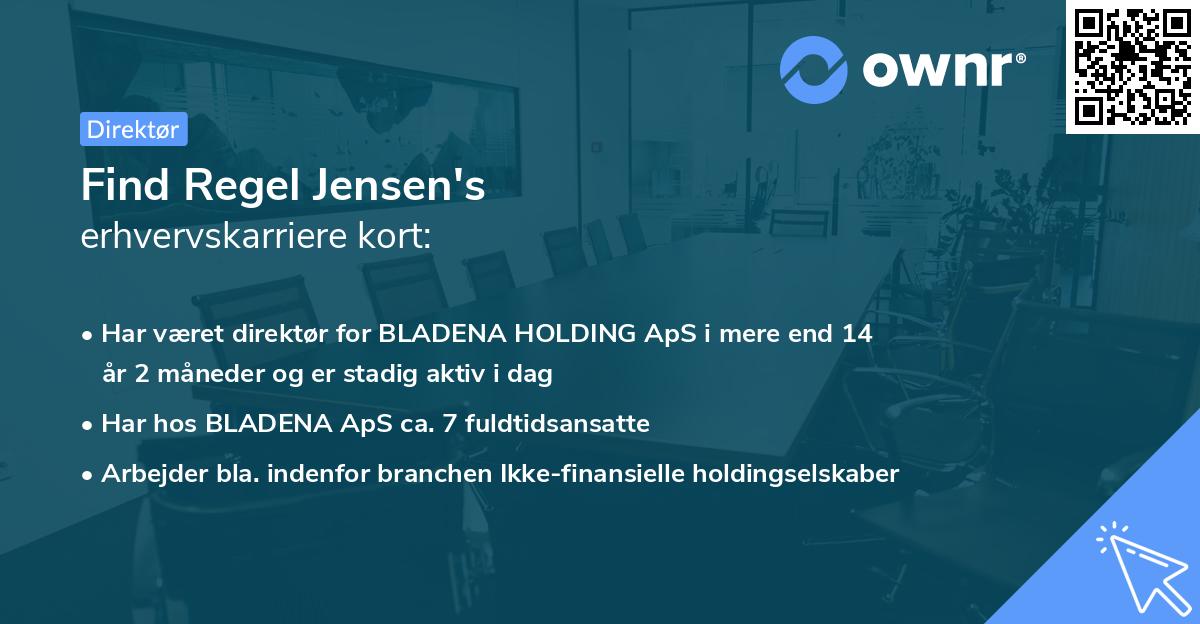 ownr®

Direktør

Find Regel Jensen's
erhvervskarriere kort:

• Har været direktør for BLADENA HOLDING ApS i mere end 14 år 2 måneder og er stadig aktiv i dag

• Har hos BLADENA ApS ca. 7 fuldtidsansatte

• Arbejder bla. indenfor branchen Ikke-finansielle holdingselskaber